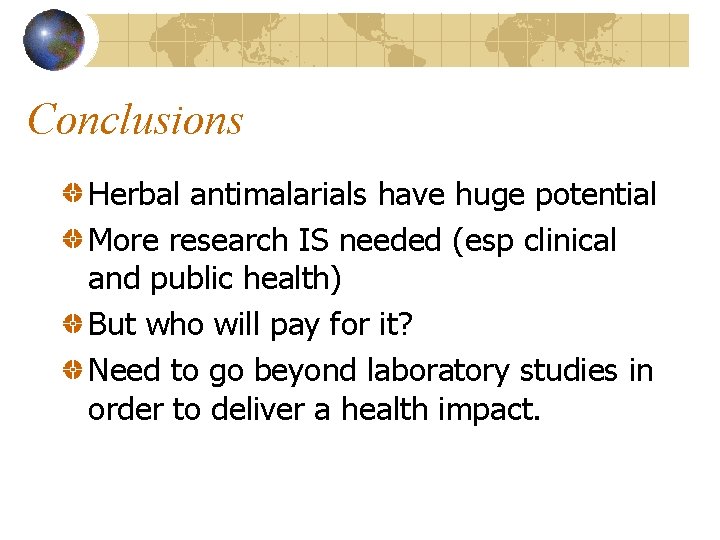 Conclusions

• Herbal antimalarials have huge potential
• More research IS needed (esp clinical and public health)
• But who will pay for it?
• Need to go beyond laboratory studies in order to deliver a health impact.